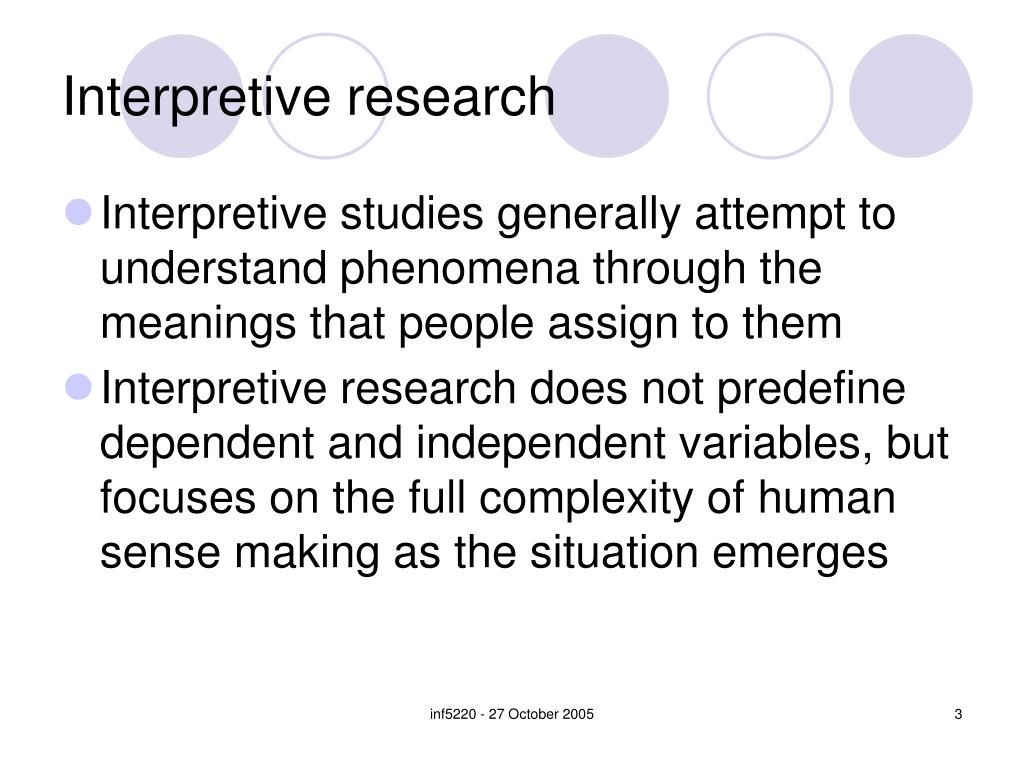 Interpretive research

Interpretive studies generally attempt to understand phenomena through the meanings that people assign to them

Interpretive research does not predefine dependent and independent variables, but focuses on the full complexity of human sense making as the situation emerges

inf5220 - 27 October 2005

3